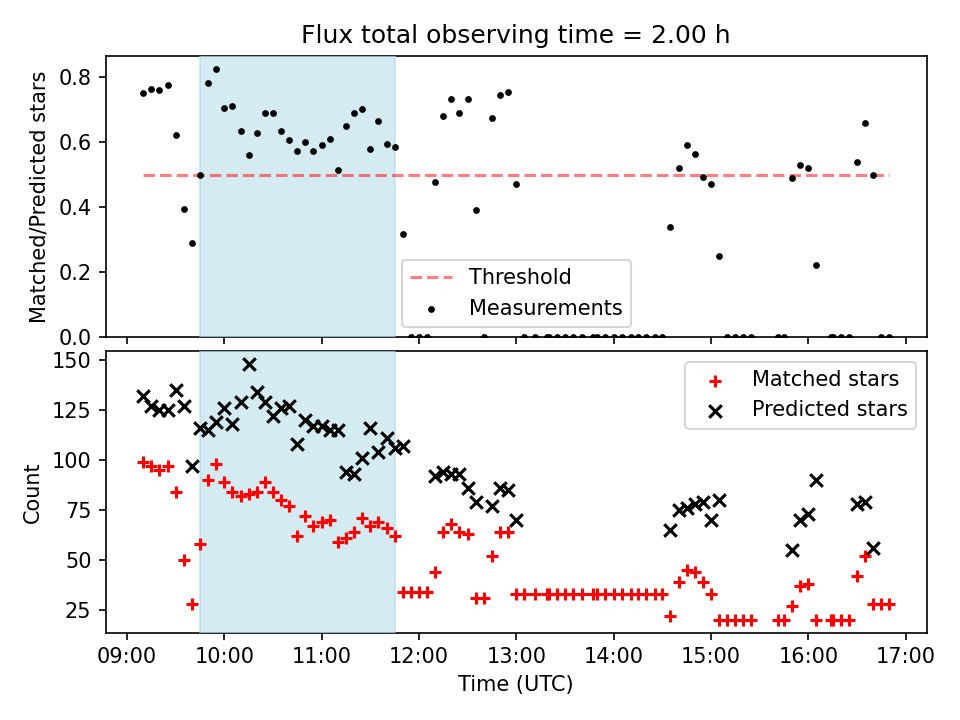 Flux total observing time = 2.00 h

Matched/Predicted stars

0.8
0.6
0.4
0.2
0.0

Threshold
Measurements

Count

150
125
100
75
50
25

Matched stars
Predicted stars

09:00 10:00 11:00 12:00 13:00 14:00 15:00 16:00 17:00

Time (UTC)